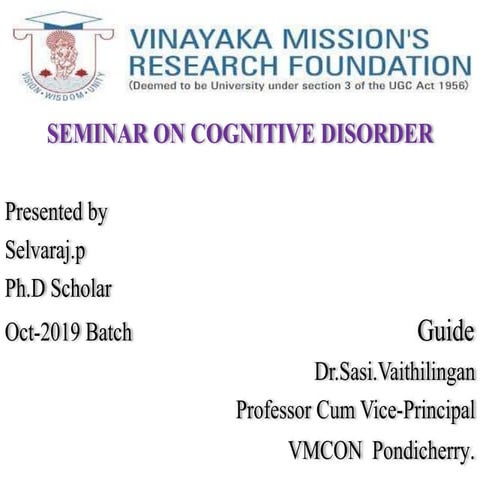 VISION • WISDOM • UNITY

VINAYAKA MISSION'S
RESEARCH FOUNDATION
(Deemed to be University under section 3 of the UGC Act 1956)

SEMINAR ON COGNITIVE DISORDER

Presented by
Selvaraj.p
Ph.D Scholar
Oct-2019 Batch

Guide
Dr.Sasi.Vaithilingan
Professor Cum Vice-Principal
VMCON Pondicherry.